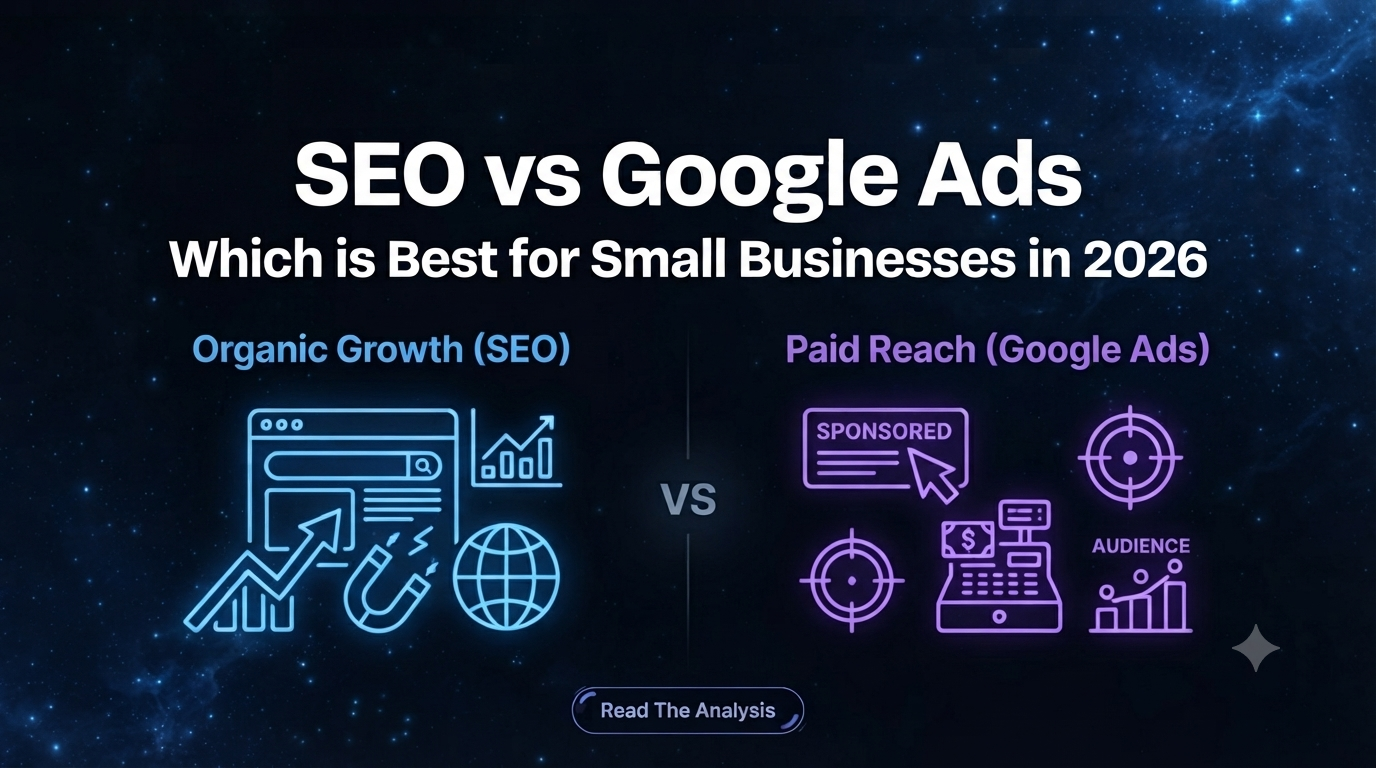 SEO vs Google Ads
Which is Best for Small Businesses in 2026

Organic Growth (SEO)

VS

Paid Reach (Google Ads)

SPONSORED

$

AUDIENCE

Read The Analysis